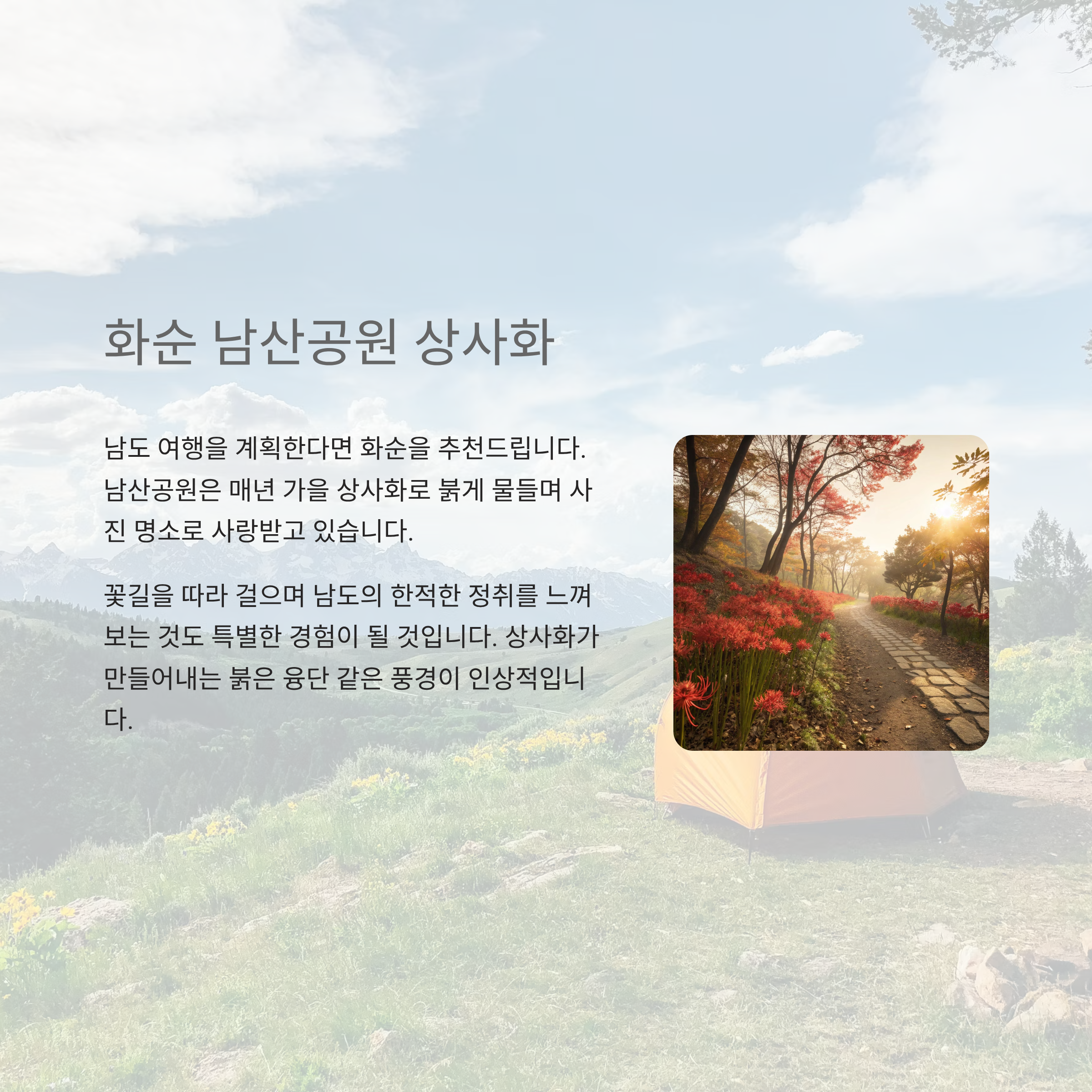 화순 남산공원 상사화

남도 여행을 계획한다면 화순을 추천드립니다. 남산공원은 매년 가을 상사화로 붉게 물들며 사진 명소로 사랑받고 있습니다.

꽃길을 따라 걸으며 남도의 한적한 정취를 느껴보는 것도 특별한 경험이 될 것입니다. 상사화가 만들어내는 붉은 융단 같은 풍경이 인상적입니다.